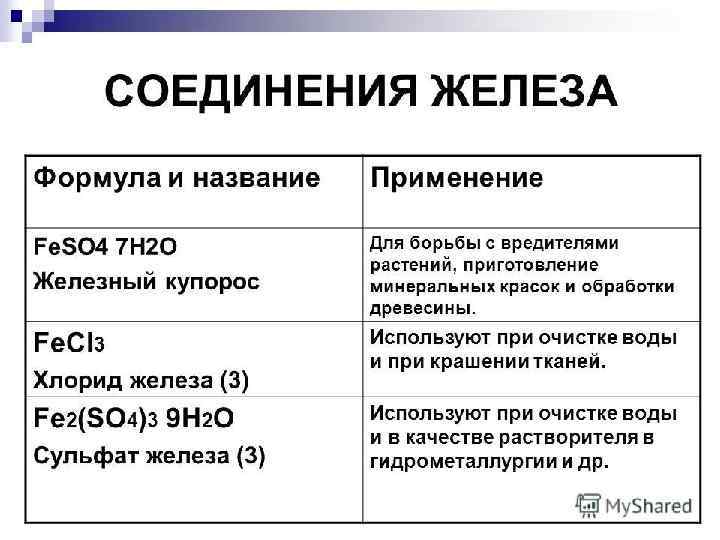 СОЕДИНЕНИЯ ЖЕЛЕЗА

| Формула и название | Применение |
|---|---|
| FeSO4 7H2O Железный купорос | Для борьбы с вредителями растений, приготовление минеральных красок и обработки древесины. |
| $FeCl_3$ Хлорид железа (3) | Используют при очистке воды и при крашении тканей. |
| $Fe_2(SO_4)_3$ $9H_2O$ Сульфат железа (3) | Используют при очистке воды и в качестве растворителя в гидрометаллургии и др. |

MyShared